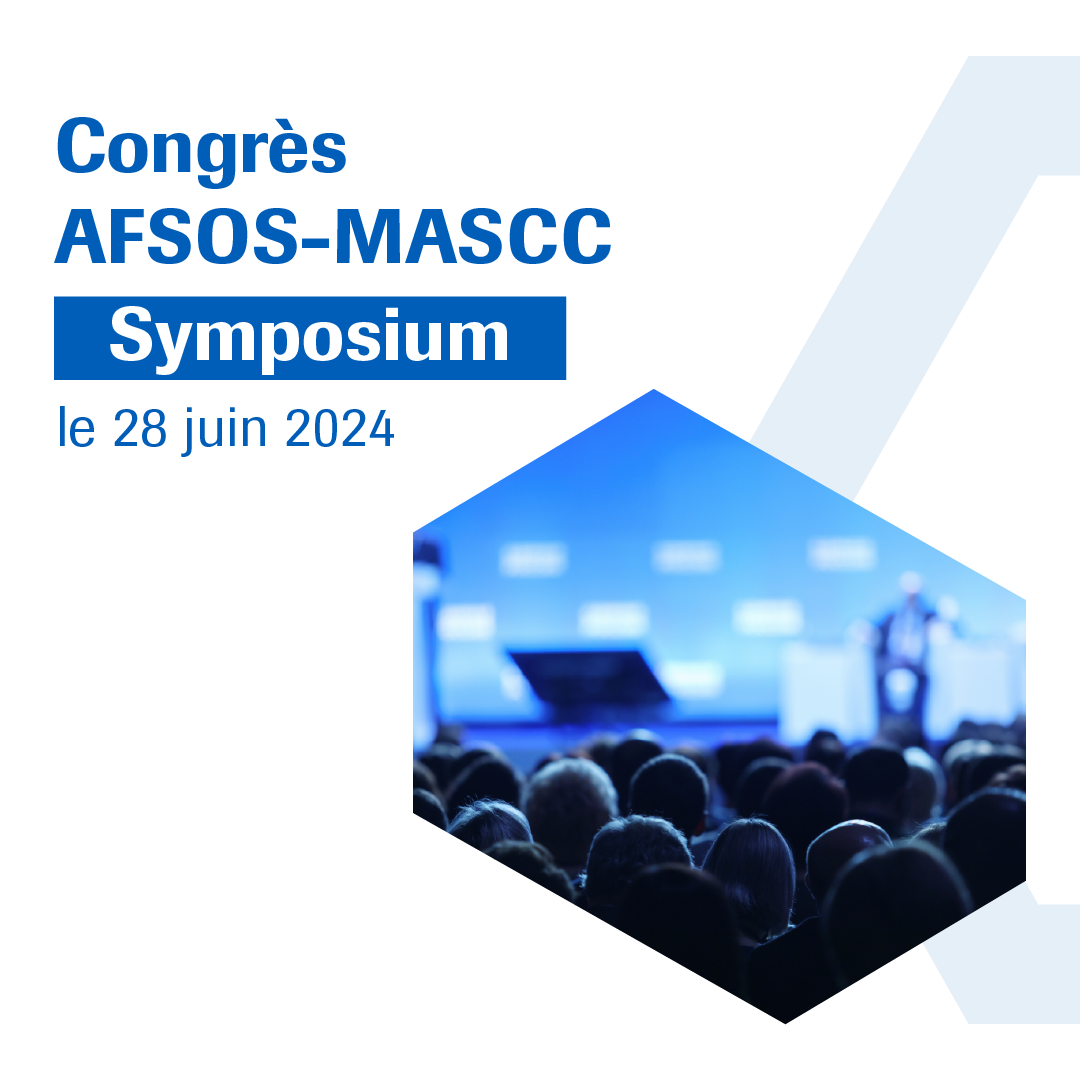 Congrès
AFSOS-MASCC

Symposium

le 28 juin 2024